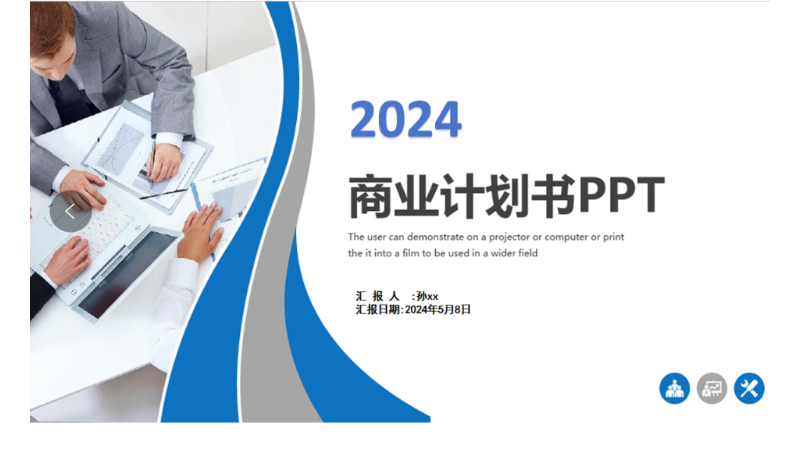 2024

商业计划书PPT

The user can demonstrate on a projector or computer or print the it into a film to be used in a wider field

汇 报 人 :孙xx
汇报日期:2024年5月8日